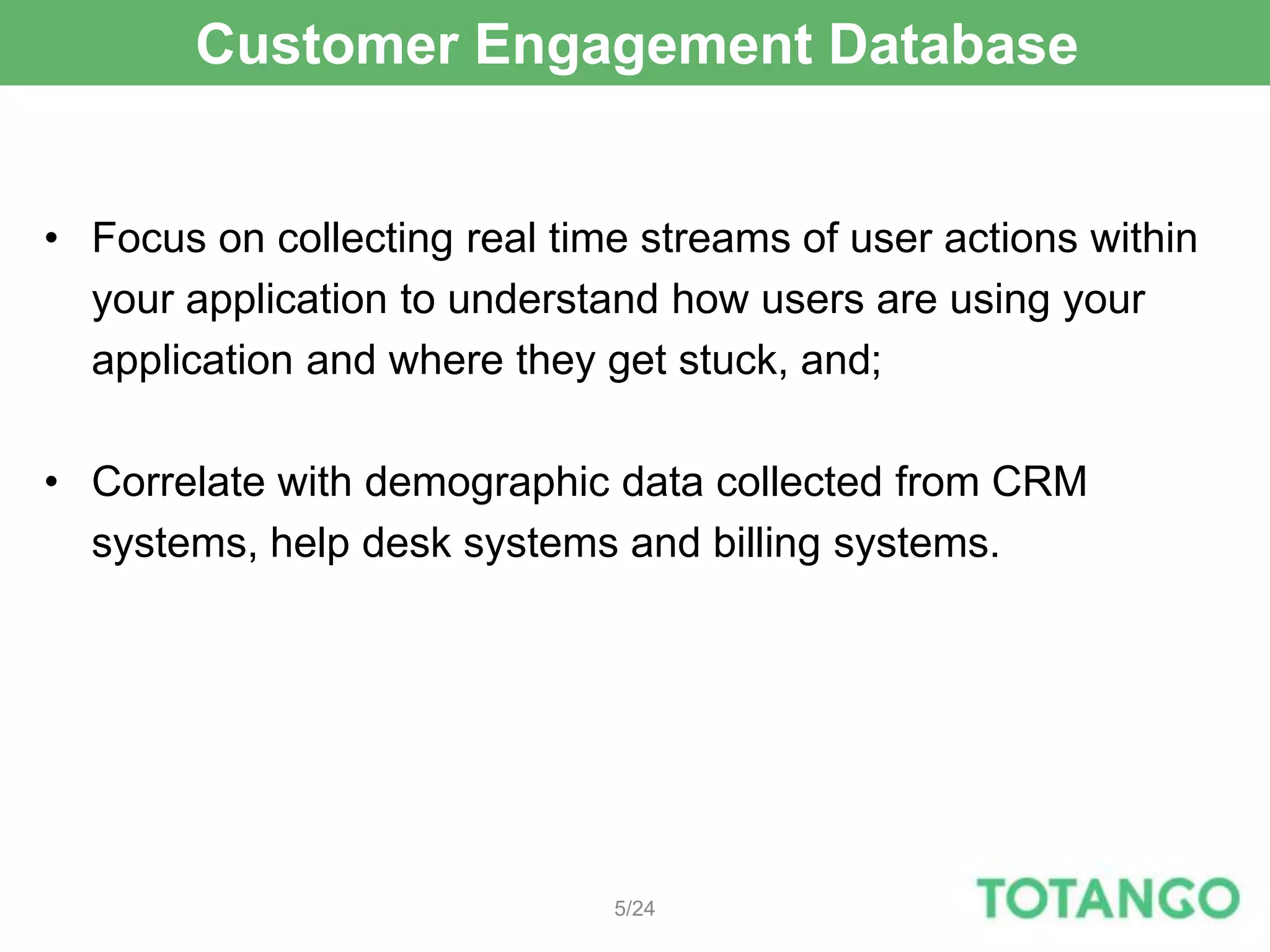 Customer Engagement Database

• Focus on collecting real time streams of user actions within your application to understand how users are using your application and where they get stuck, and;

• Correlate with demographic data collected from CRM systems, help desk systems and billing systems.

5/24

TOTANGO